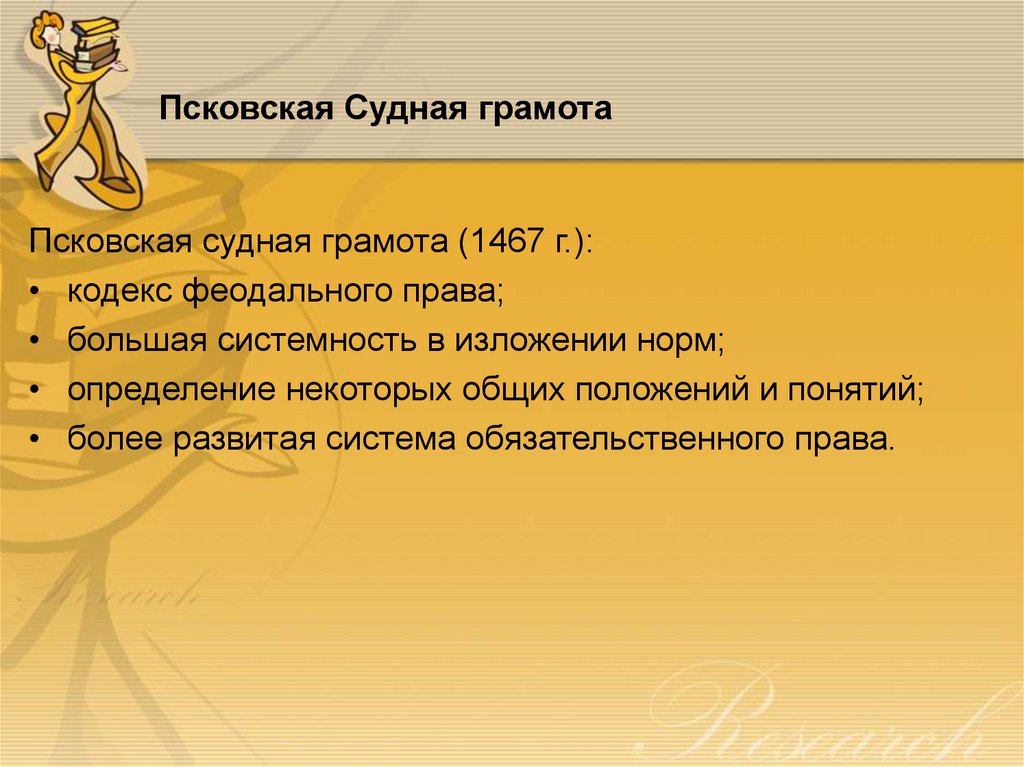 Псковская Судная грамота

Псковская судная грамота (1467 г.):
• кодекс феодального права;
• большая системность в изложении норм;
• определение некоторых общих положений и понятий;
• более развитая система обязательственного права.

Research

Research